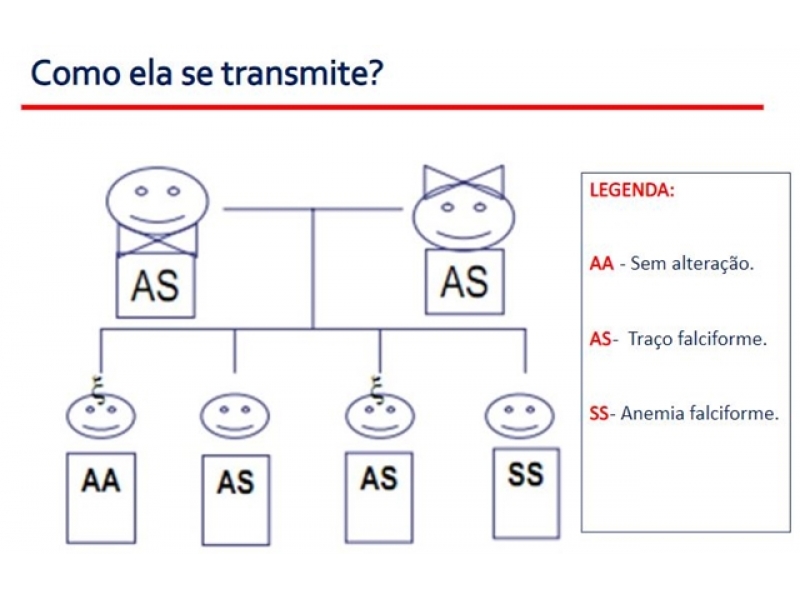 Como ela se transmite?

AS

AS

AA

AS

AS

SS

LEGENDA:

AA - Sem alteração.

AS- Traço falciforme.

SS- Anemia falciforme.